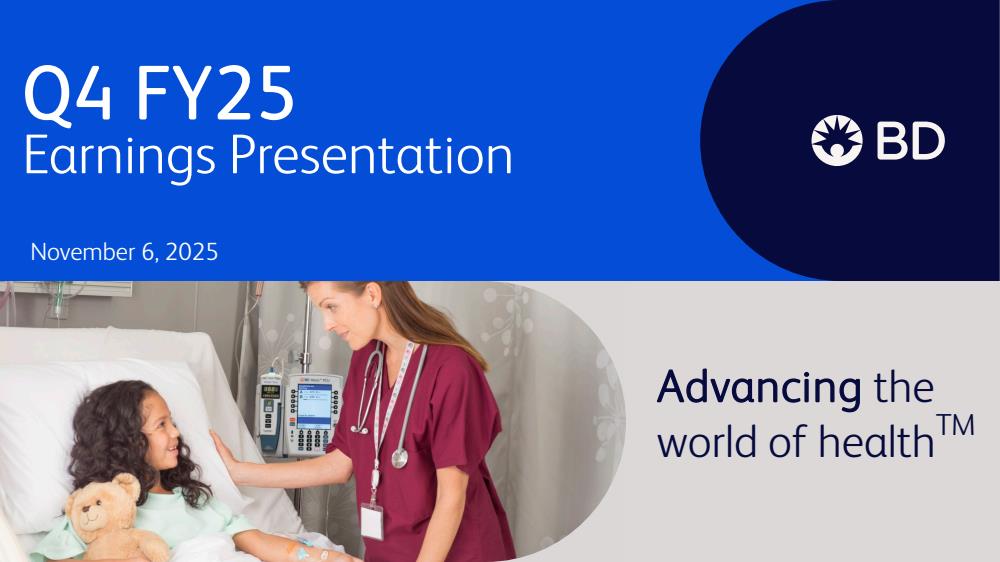 Q4 FY25
Earnings Presentation

November 6, 2025

BD

Advancing the world of health™